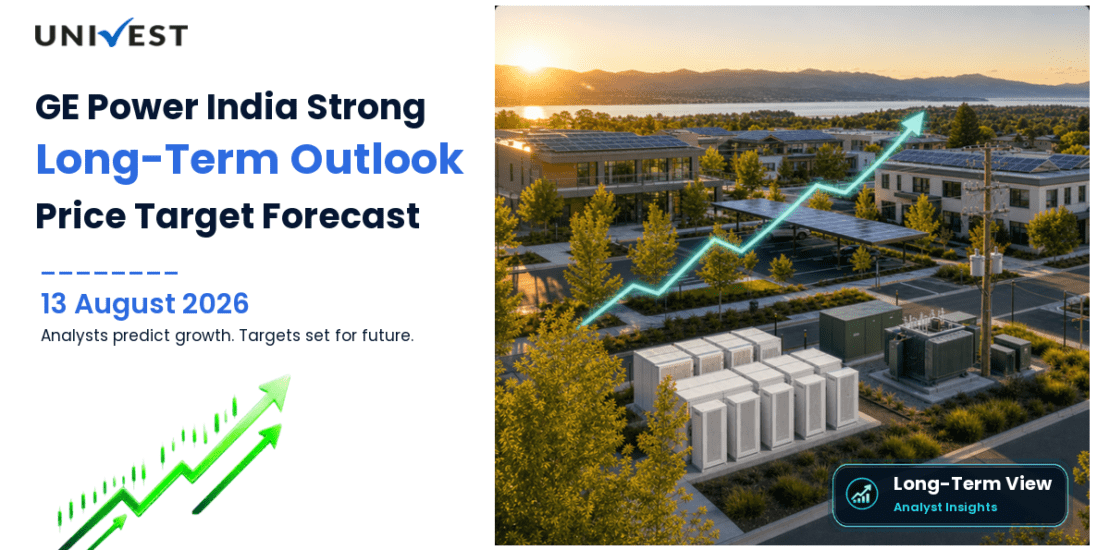 UNIVEST

GE Power India Strong
Long-Term Outlook
Price Target Forecast

13 August 2026
Analysts predict growth. Targets set for future.

Long-Term View
Analyst Insights